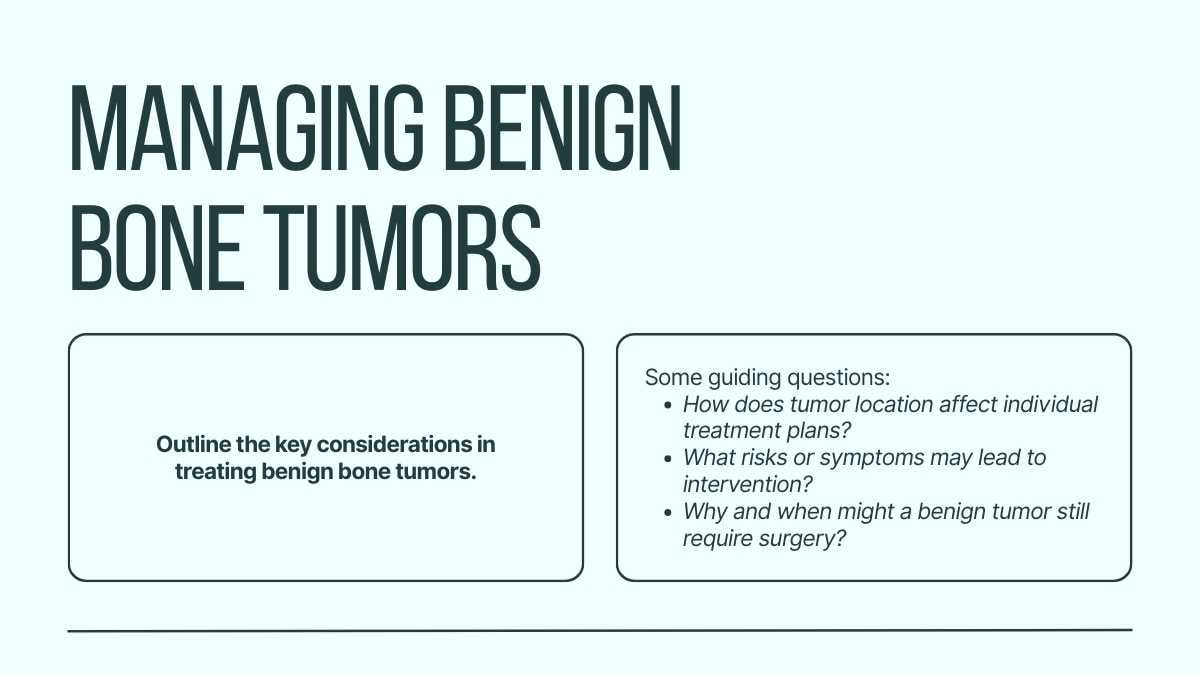 MANAGING BENIGN BONE TUMORS

Outline the key considerations in treating benign bone tumors.

Some guiding questions:
- How does tumor location affect individual treatment plans?
- What risks or symptoms may lead to intervention?
- Why and when might a benign tumor still require surgery?